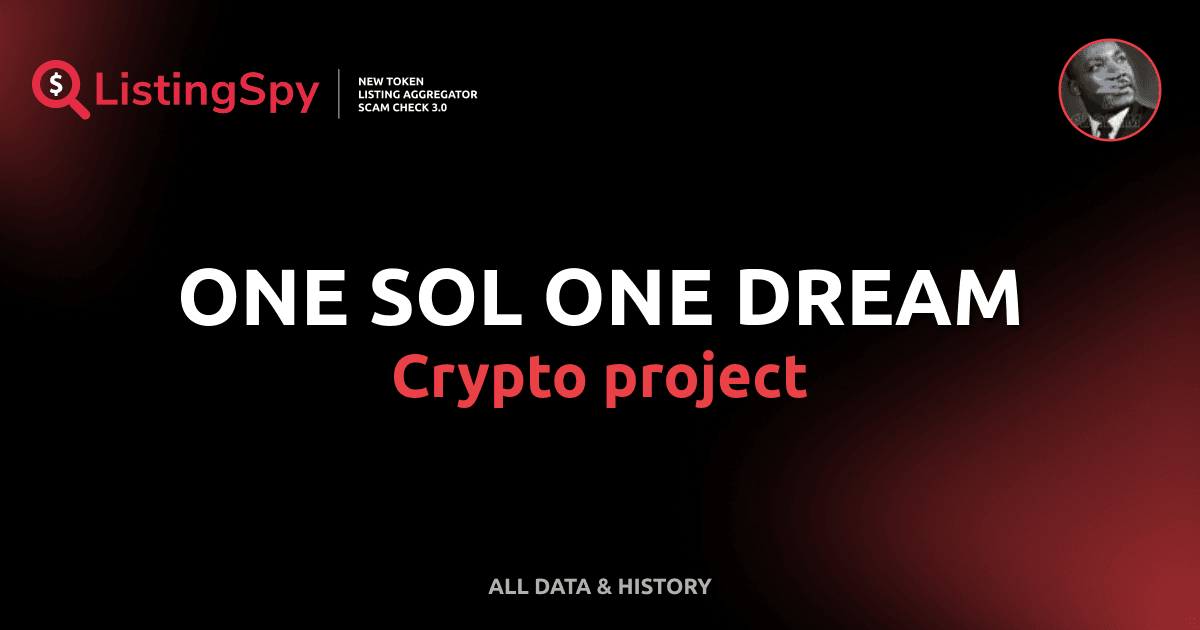 $ ListingSpy

NEW TOKEN
LISTING AGGREGATOR
SCAM CHECK 3.0

ONE SOL ONE DREAM
Crypto project

ALL DATA & HISTORY